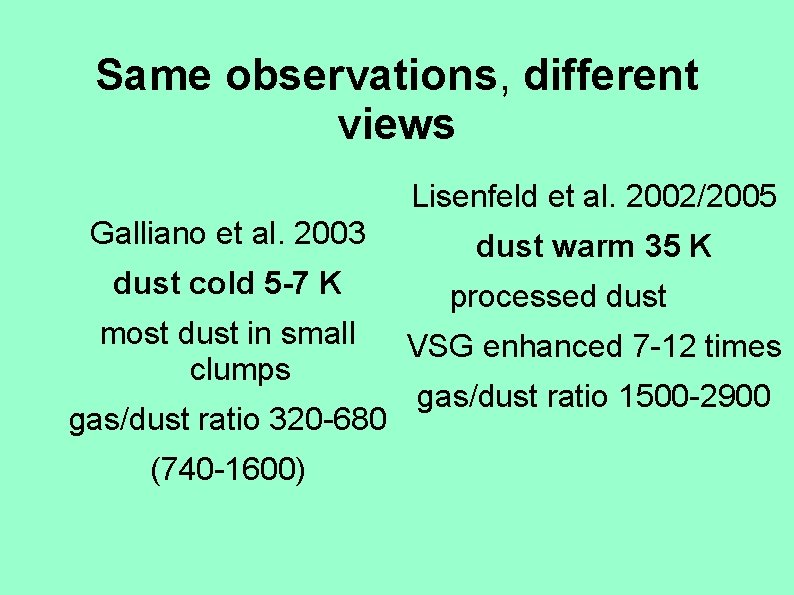 Same observations, different views

Galliano et al. 2003

dust cold 5-7 K

most dust in small clumps

gas/dust ratio 320-680

(740-1600)

Lisenfeld et al. 2002/2005

dust warm 35 K

processed dust

VSG enhanced 7-12 times

gas/dust ratio 1500-2900